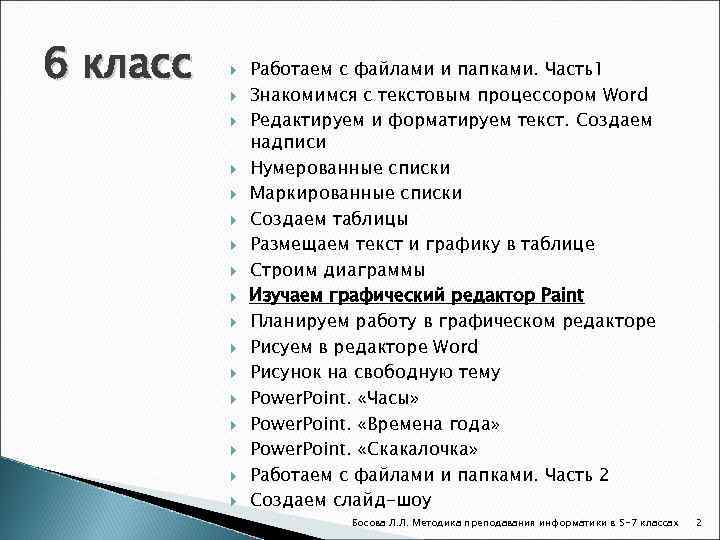 6 класс

Работаем с файлами и папками. Часть1
Знакомимся с текстовым процессором Word
Редактируем и форматируем текст. Создаем надписи
Нумерованные списки
Маркированные списки
Создаем таблицы
Размещаем текст и графику в таблице
Строим диаграммы
Изучаем графический редактор Paint
Планируем работу в графическом редакторе
Рисуем в редакторе Word
Рисунок на свободную тему
PowerPoint. «Часы»
PowerPoint. «Времена года»
PowerPoint. «Скакалочка»
Работаем с файлами и папками. Часть 2
Создаем слайд-шоу

Босова Л.Л. Методика преподавания информатики в 5-7 классах 2